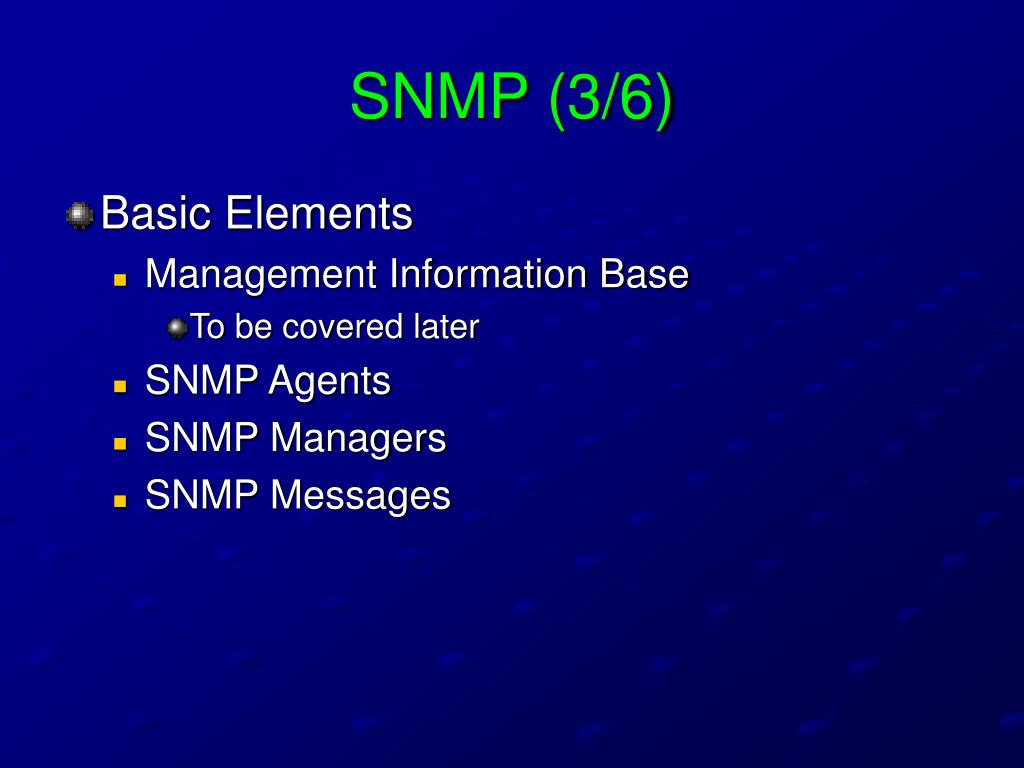 SNMP (3/6)

Basic Elements
Management Information Base
To be covered later
SNMP Agents
SNMP Managers
SNMP Messages